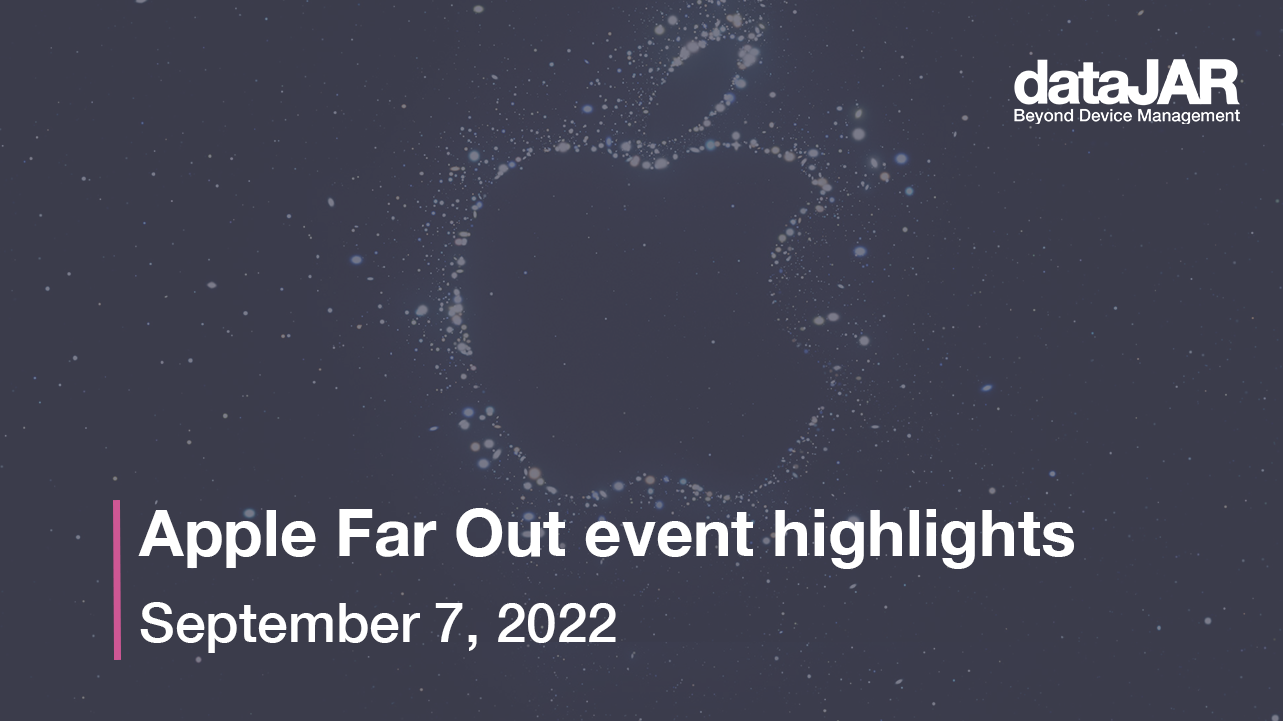 dataJAR
Beyond Device Management

Apple Far Out event highlights
September 7, 2022